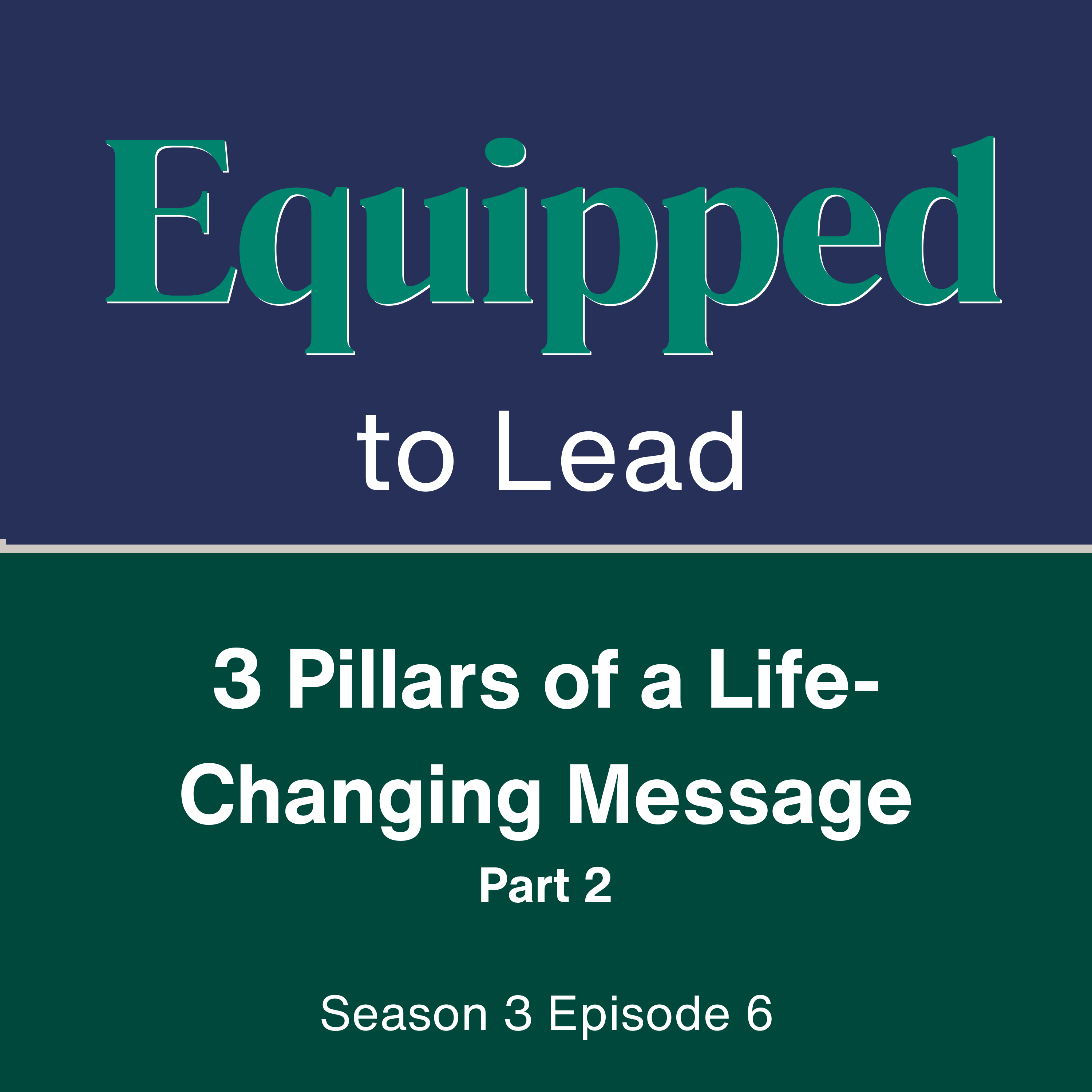 Equipped

to Lead

3 Pillars of a Life-Changing Message

Part 2

Season 3 Episode 6